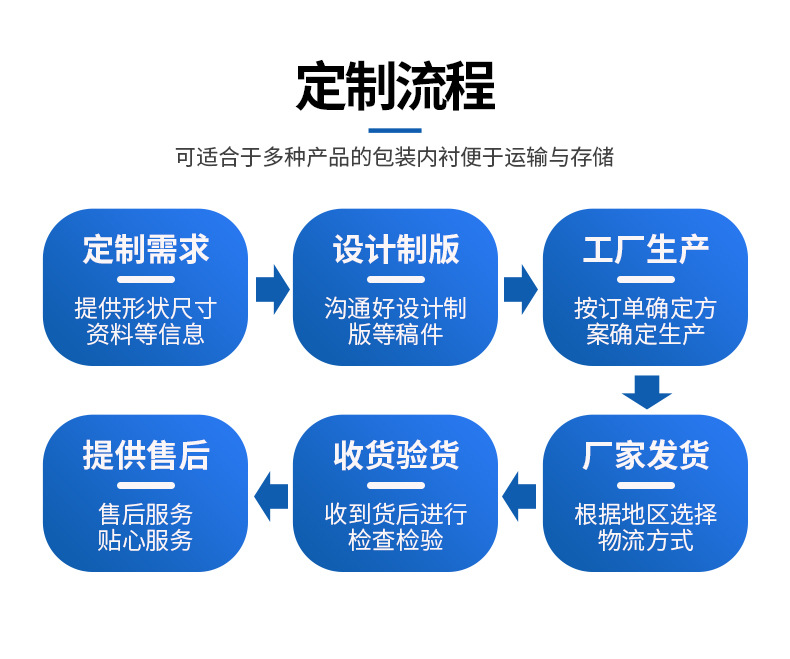 定制流程

可适合于多种产品的包装内衬便于运输与存储

定制需求
提供形状尺寸资料等信息

设计制版
沟通好设计制版等稿件

工厂生产
按订单确定方案确定生产

厂家发货
根据地区选择物流方式

收货验货
收到货后进行检查检验

提供售后
售后服务贴心服务